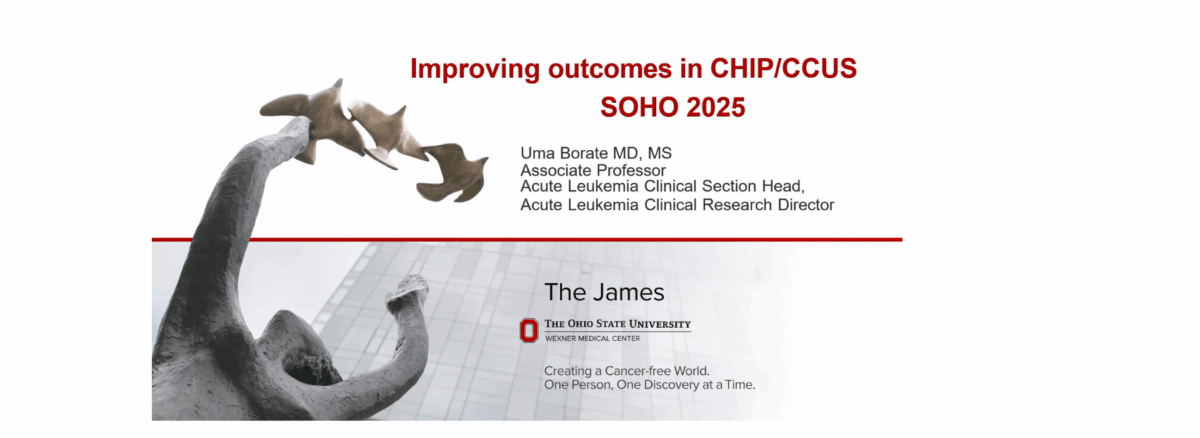 Improving outcomes in CHIP/CCUS
SOHO 2025

Uma Borate MD, MS
Associate Professor
Acute Leukemia Clinical Section Head,
Acute Leukemia Clinical Research Director

The James

THE OHIO STATE UNIVERSITY
WEXNER MEDICAL CENTER

Creating a Cancer-free World.
One Person, One Discovery at a Time.